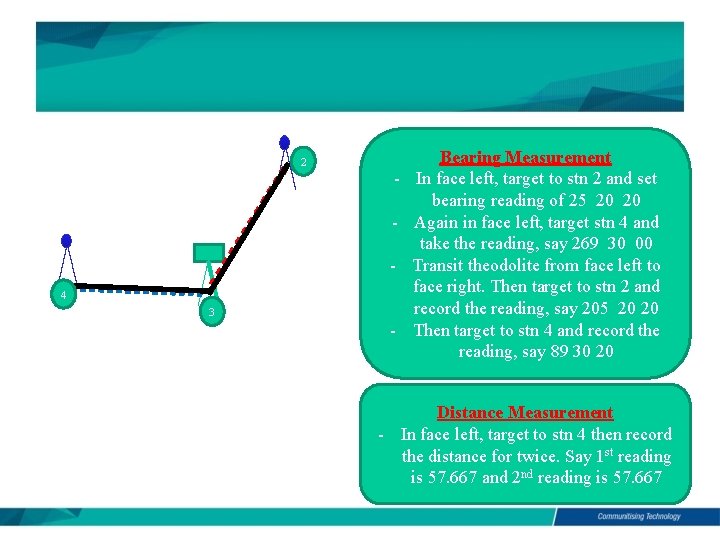 2

4

3

Bearing Measurement
- In face left, target to stn 2 and set bearing reading of 25 20 20
- Again in face left, target stn 4 and take the reading, say 269 30 00
- Transit theodolite from face left to face right. Then target to stn 2 and record the reading, say 205 20 20
- Then target to stn 4 and record the reading, say 89 30 20

Distance Measurement
- In face left, target to stn 4 then record the distance for twice. Say 1$^{st}$ reading is 57.667 and 2$^{nd}$ reading is 57.667

Communitising Technology